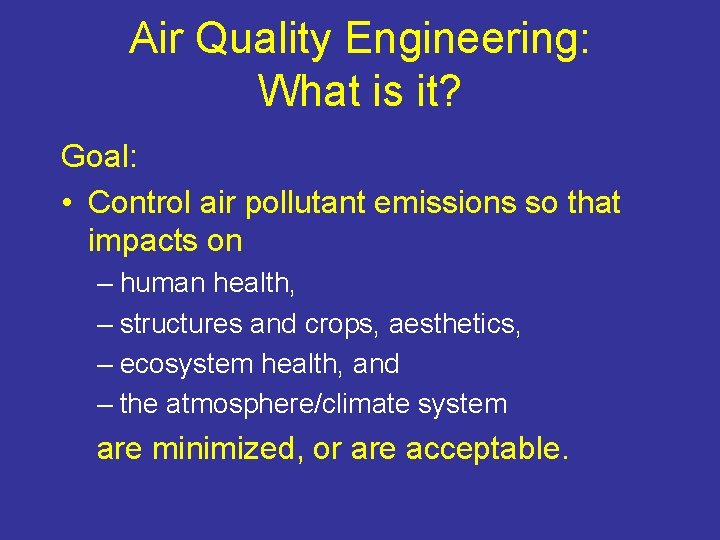 Air Quality Engineering:
What is it?

Goal:

• Control air pollutant emissions so that impacts on

– human health,
– structures and crops, aesthetics,
– ecosystem health, and
– the atmosphere/climate system

are minimized, or are acceptable.